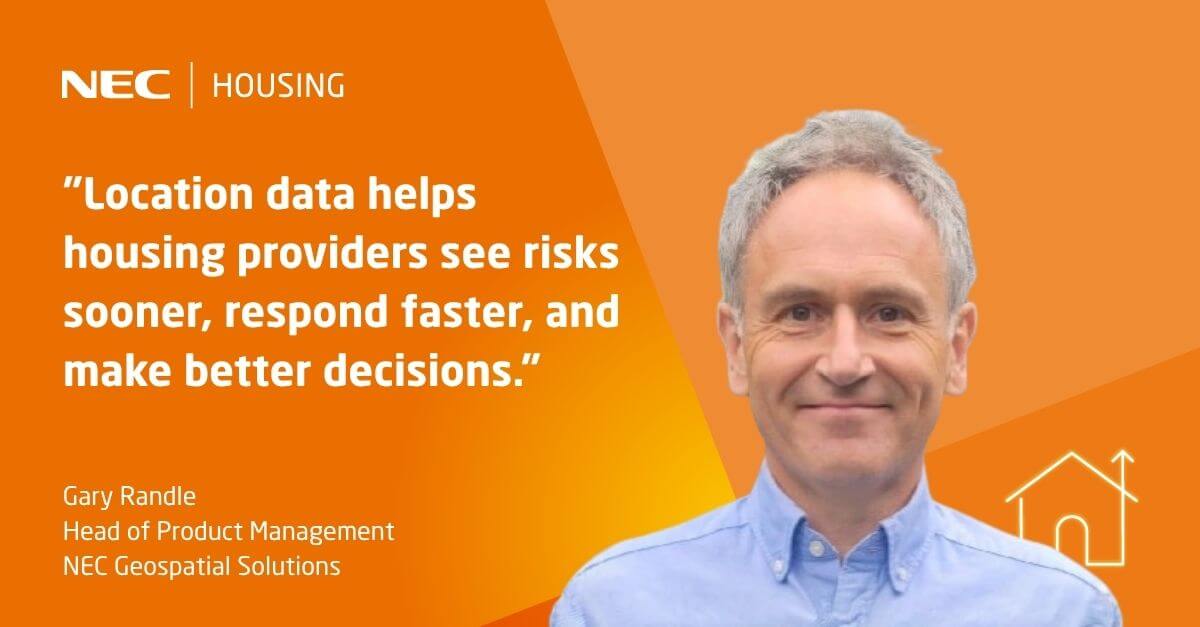 NEC | HOUSING

”Location data helps housing providers see risks sooner, respond faster, and make better decisions.”

Gary Randle
Head of Product Management
NEC Geospatial Solutions